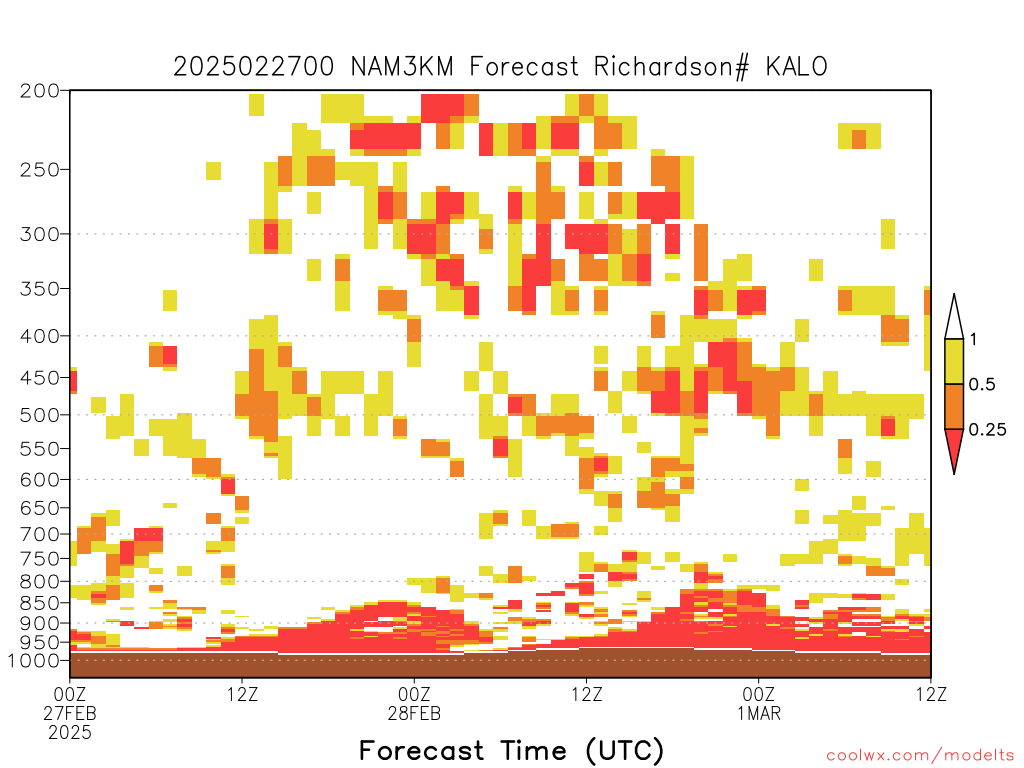 2025022700 NAM3KM Forecast Richardson# KALO

200
250
300
350
400
450
500
550
600
650
700
750
800
850
900
950
1000

1
0.5
0.25

00Z 27FEB 2025
12Z
00Z 28FEB
12Z
00Z 1MAR
12Z

Forecast Time (UTC)

coolwx.com/modelts